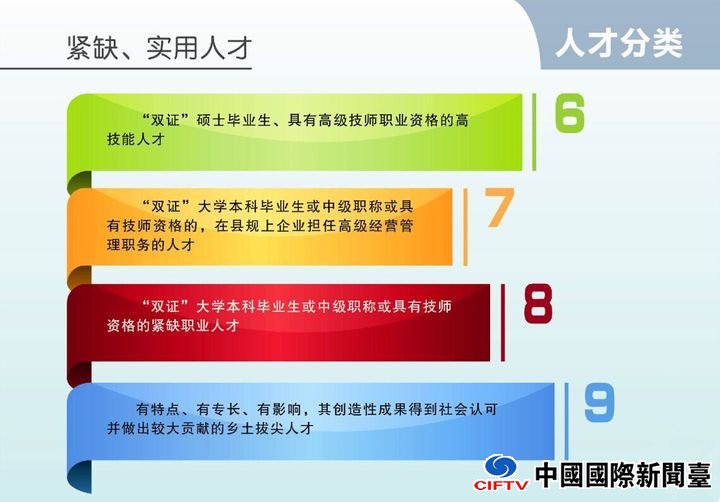 紧缺、实用人才

人才分类

“双证”硕士毕业生、具有高级技师职业资格的高技能人才

6

“双证”大学本科毕业生或中级职称或具有技师资格的，在县规上企业担任高级经营管理职务的人才

7

“双证”大学本科毕业生或中级职称或具有技师资格的紧缺职业人才

8

有特点、有专长、有影响，其创造性成果得到社会认可并做出较大贡献的乡土拔尖人才

9

CIFTV 中國國際新聞臺